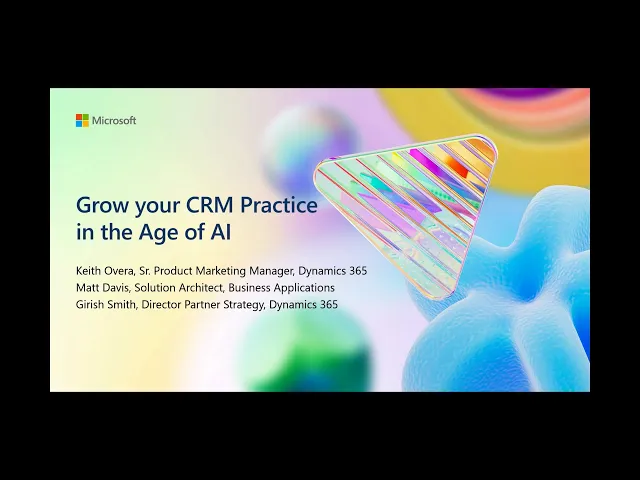 Microsoft

Grow your CRM Practice in the Age of AI

Keith Overa, Sr. Product Marketing Manager, Dynamics 365
Matt Davis, Solution Architect, Business Applications
Girish Smith, Director Partner Strategy, Dynamics 365